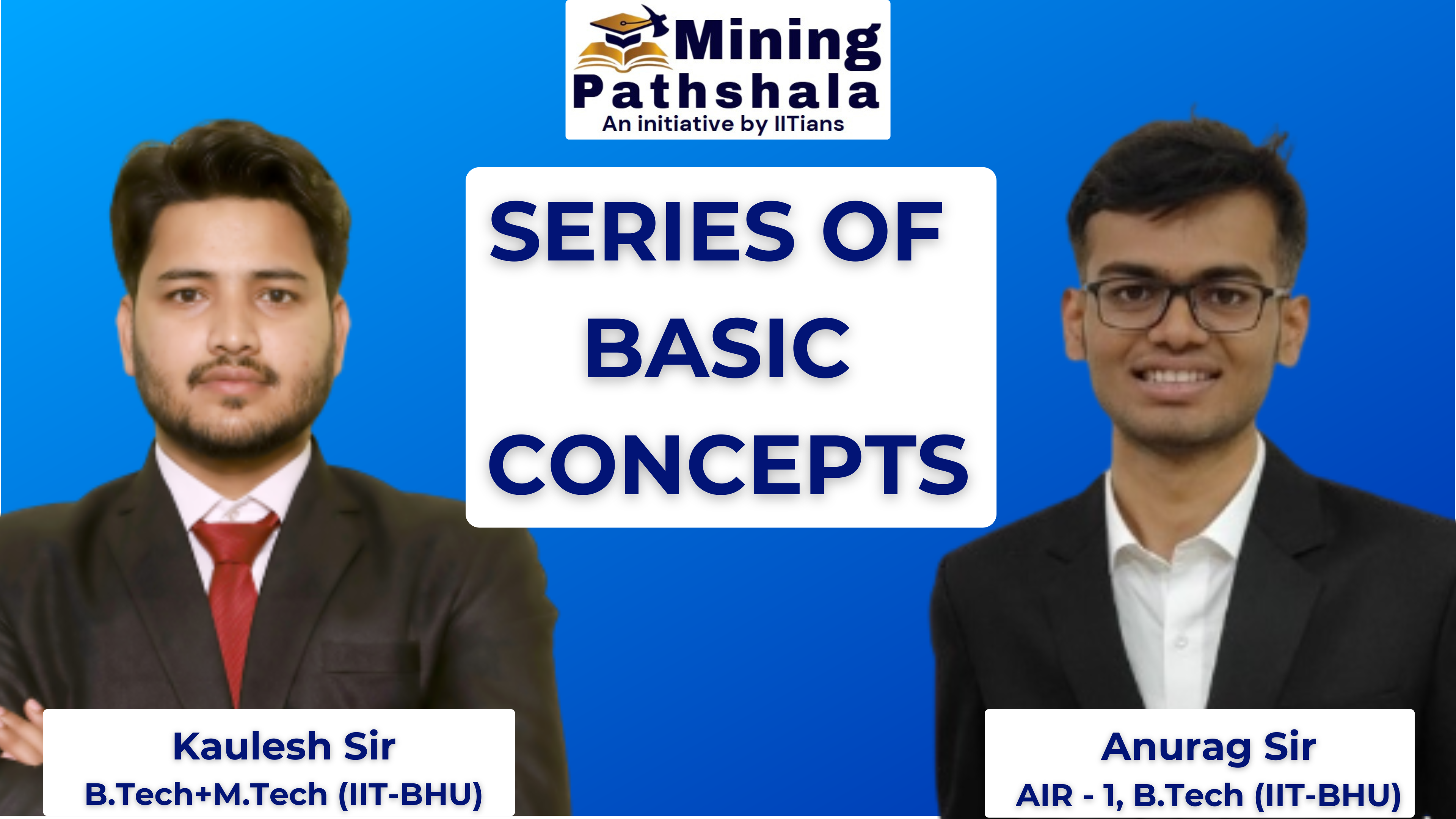 Mining Pathshala
An initiative by IITians

SERIES OF BASIC CONCEPTS

Kaulesh Sir
B.Tech+M.Tech (IIT-BHU)

Anurag Sir
AIR - 1, B.Tech (IIT-BHU)